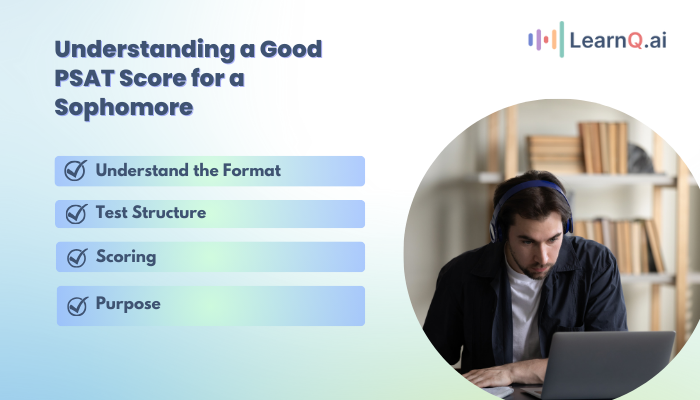 Understanding a Good PSAT Score for a Sophomore

LearnQ.ai

Understand the Format

Test Structure

Scoring

Purpose